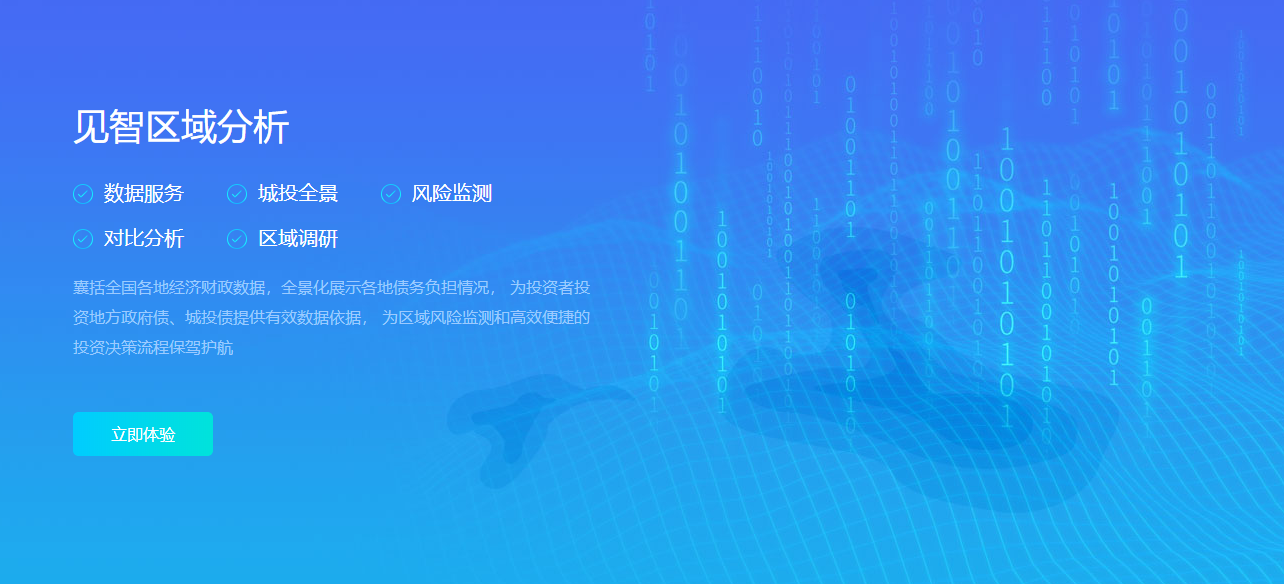 见智区域分析

数据服务　城投全景　风险监测

对比分析　区域调研

囊括全国各地经济财政数据，全景化展示各地债务负担情况， 为投资者投资地方政府债、城投债提供有效数据依据， 为区域风险监测和高效便捷的投资决策流程保驾护航

立即体验